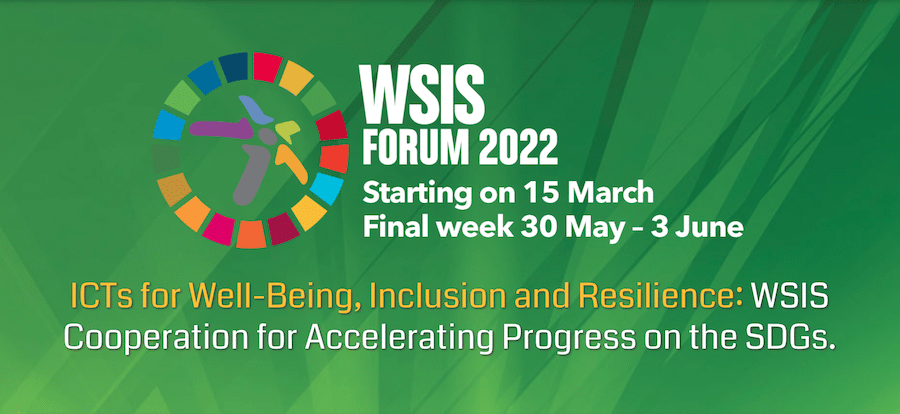 WSIS
FORUM 2022
Starting on 15 March
Final week 30 May – 3 June

ICTs for Well-Being, Inclusion and Resilience: WSIS Cooperation for Accelerating Progress on the SDGs.